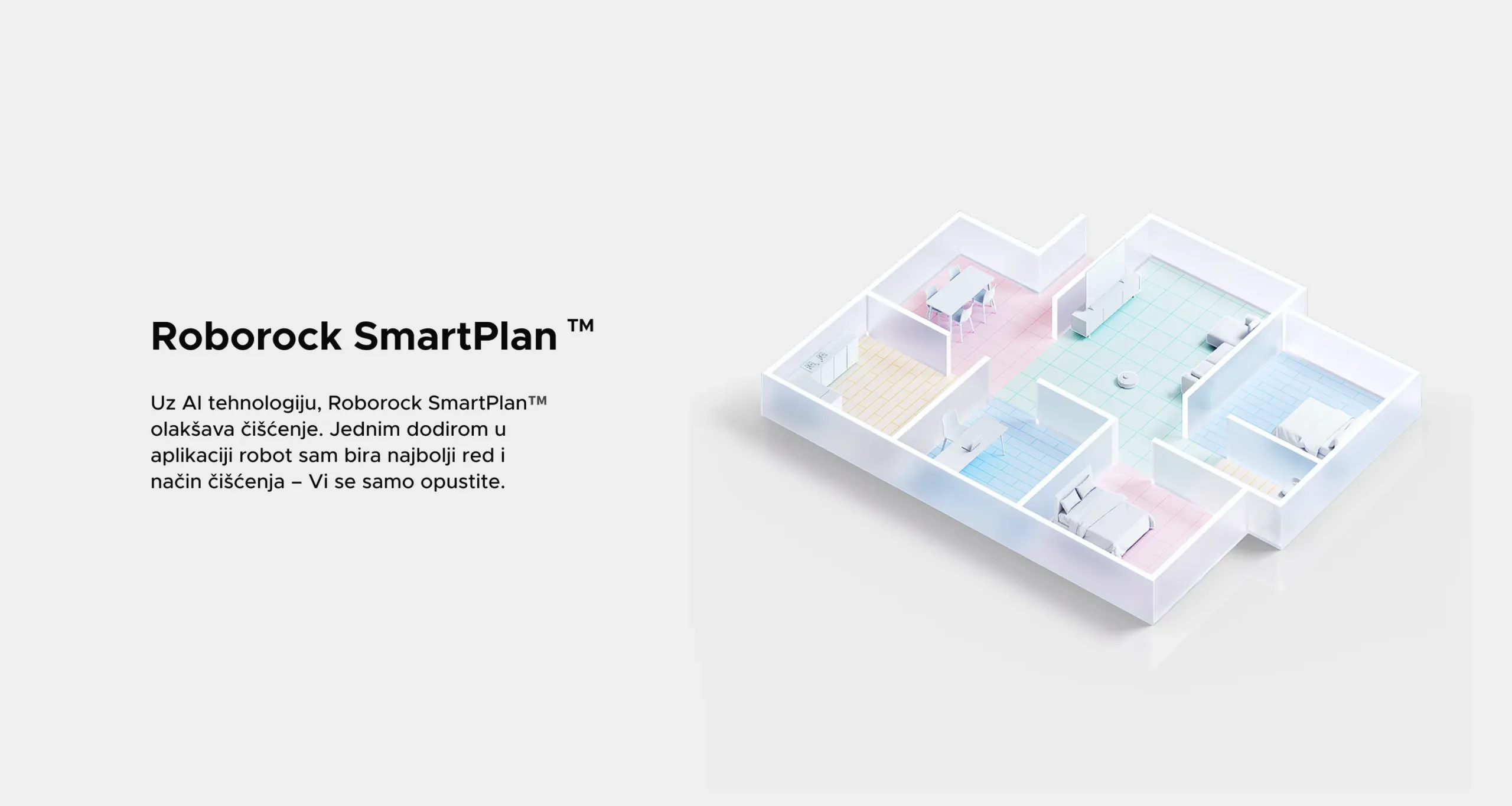 Roborock SmartPlan ™

Uz AI tehnologiju, Roborock SmartPlan™ olakšava čišćenje. Jednim dodirom u aplikaciji robot sam bira najbolji red i način čišćenja – Vi se samo opustite.